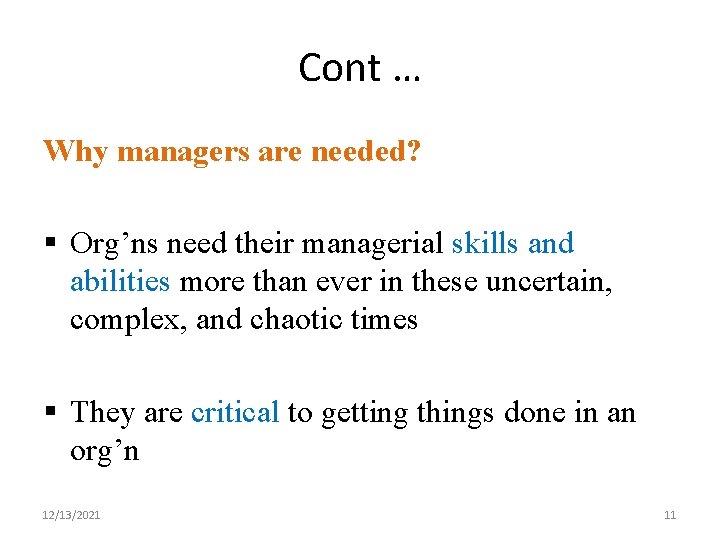 Cont …

Why managers are needed?

▪ Org’ns need their managerial skills and abilities more than ever in these uncertain, complex, and chaotic times

▪ They are critical to getting things done in an org’n

12/13/2021

11